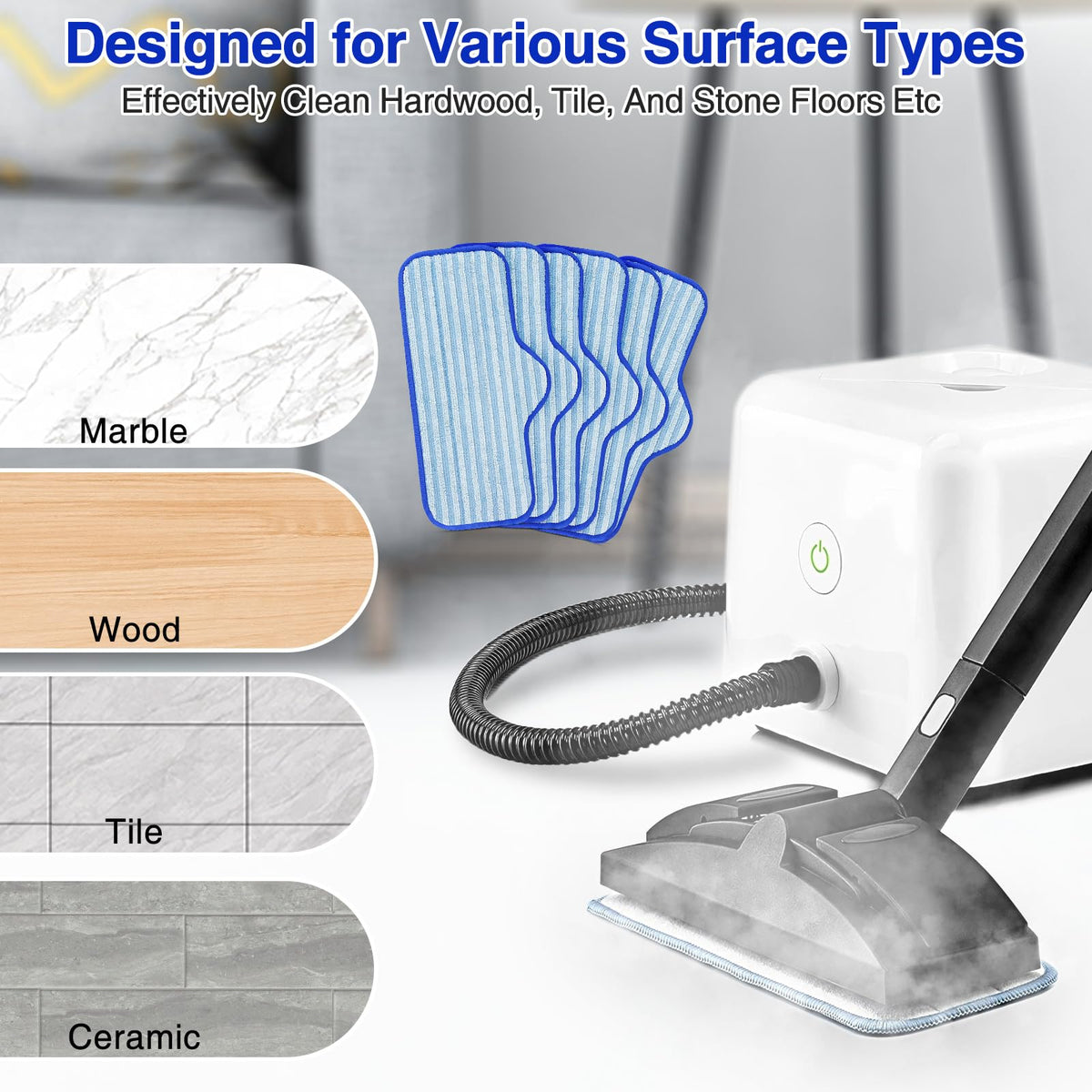 Designed for Various Surface Types

Effectively Clean Hardwood, Tile, And Stone Floors Etc

Marble

Wood

Tile

Ceramic